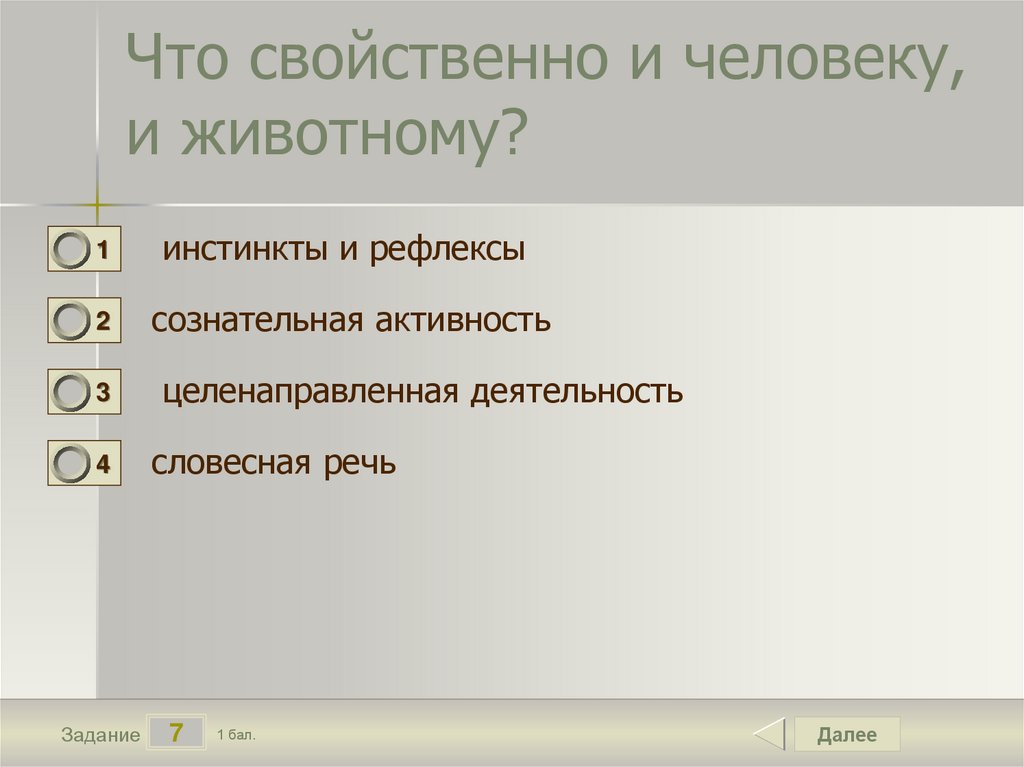 Что свойственно и человеку, и животному?

1 инстинкты и рефлексы

2 сознательная активность

3 целенаправленная деятельность

4 словесная речь

Задание 7 1 бал.

Далее